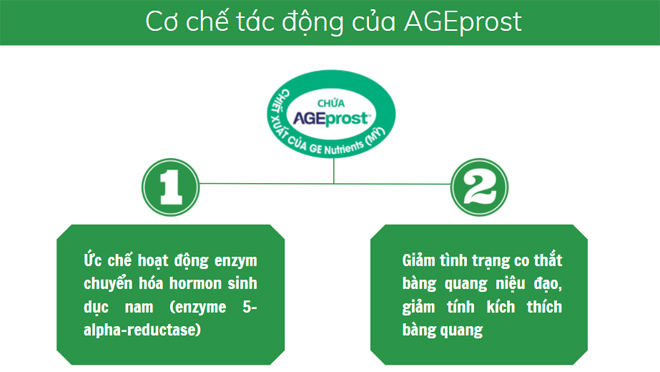 Cơ chế tác động của AGEprost

CHỨA
AGEprost™
CHIẾT XUẤT CỦA GE Nutrients (MỸ)

1

2

Ức chế hoạt động enzym chuyển hóa hormon sinh dục nam (enzyme 5-alpha-reductase)

Giảm tình trạng co thắt bàng quang niệu đạo, giảm tính kích thích bàng quang